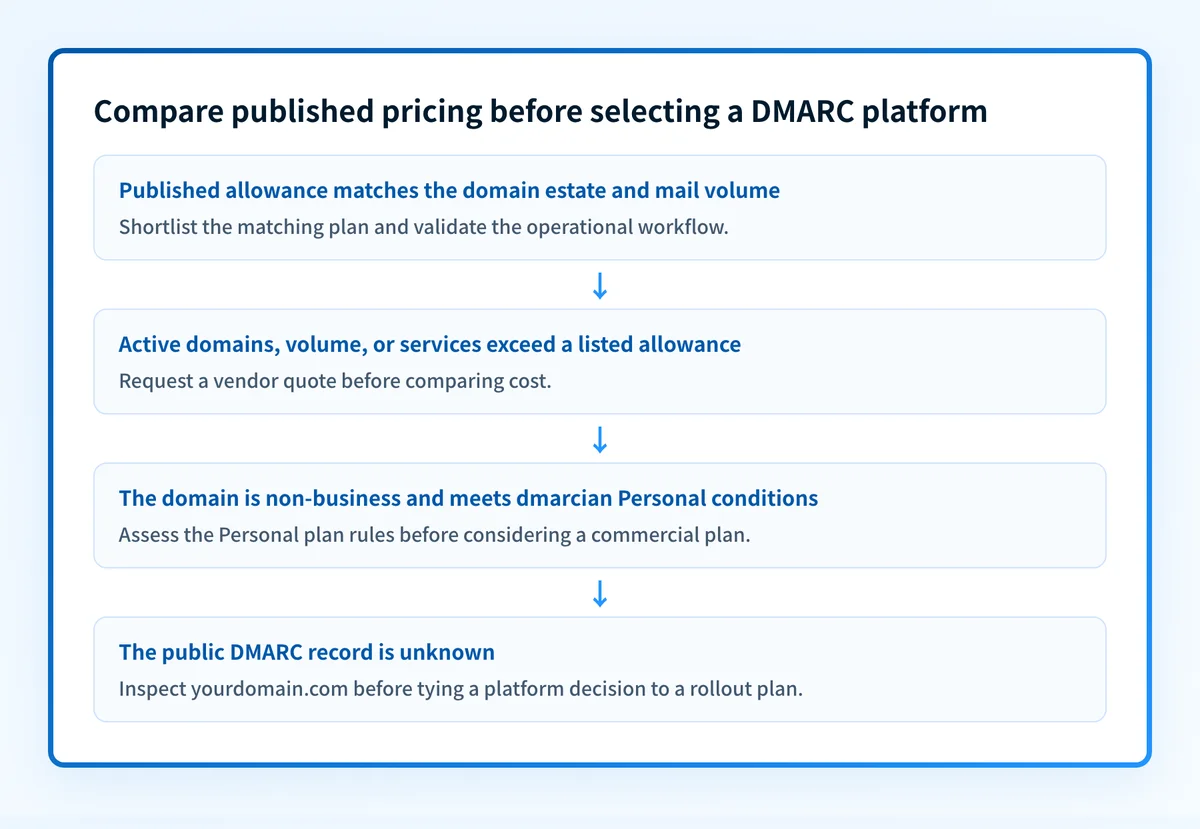 Compare published pricing before selecting a DMARC platform

Published allowance matches the domain estate and mail volume
Shortlist the matching plan and validate the operational workflow.

↓

Active domains, volume, or services exceed a listed allowance
Request a vendor quote before comparing cost.

↓

The domain is non-business and meets dmarcian Personal conditions
Assess the Personal plan rules before considering a commercial plan.

↓

The public DMARC record is unknown
Inspect yourdomain.com before tying a platform decision to a rollout plan.